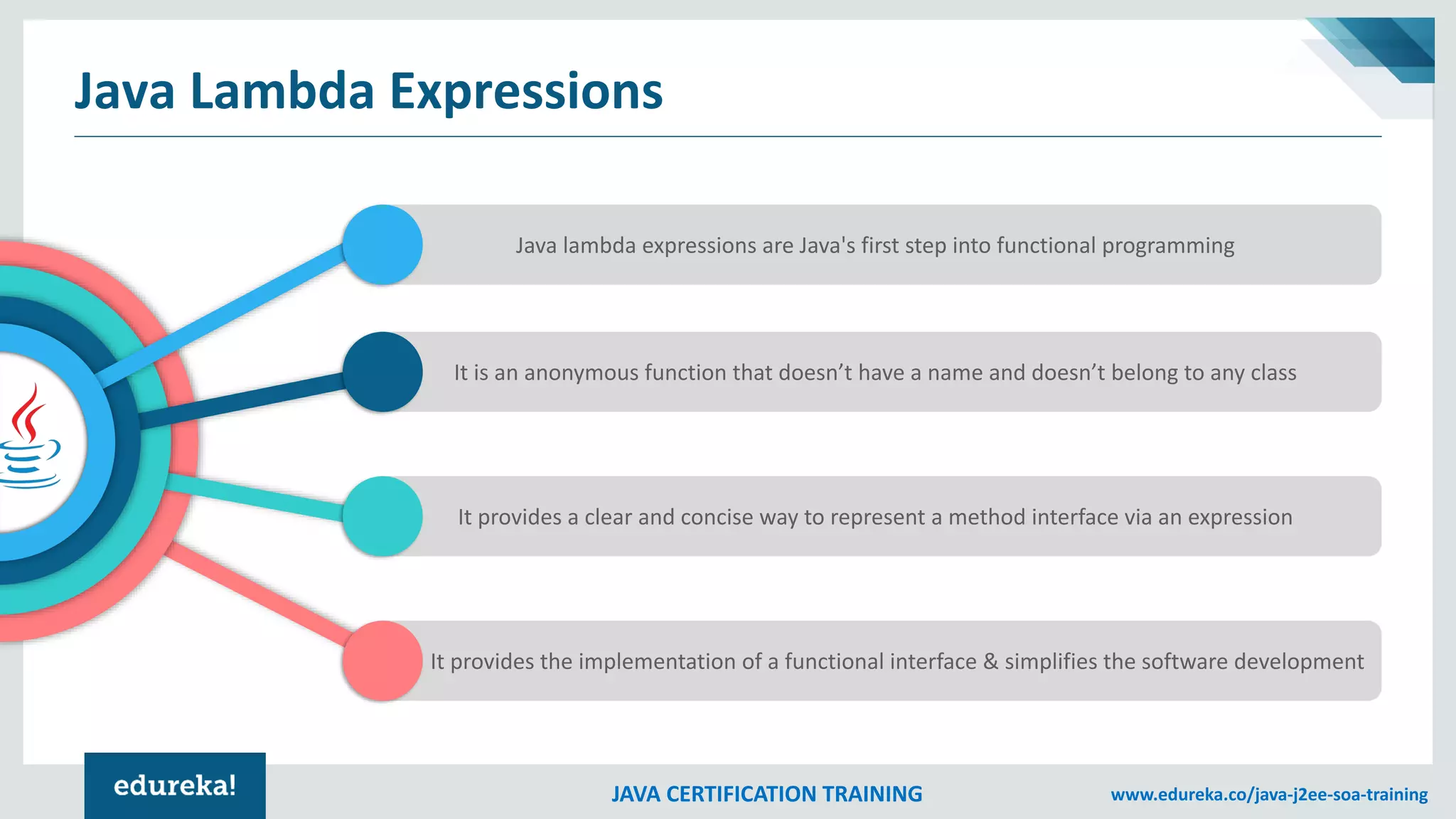 Java Lambda Expressions

Java lambda expressions are Java's first step into functional programming

It is an anonymous function that doesn’t have a name and doesn’t belong to any class

It provides a clear and concise way to represent a method interface via an expression

It provides the implementation of a functional interface & simplifies the software development

edureka!

JAVA CERTIFICATION TRAINING

www.edureka.co/java-j2ee-soa-training